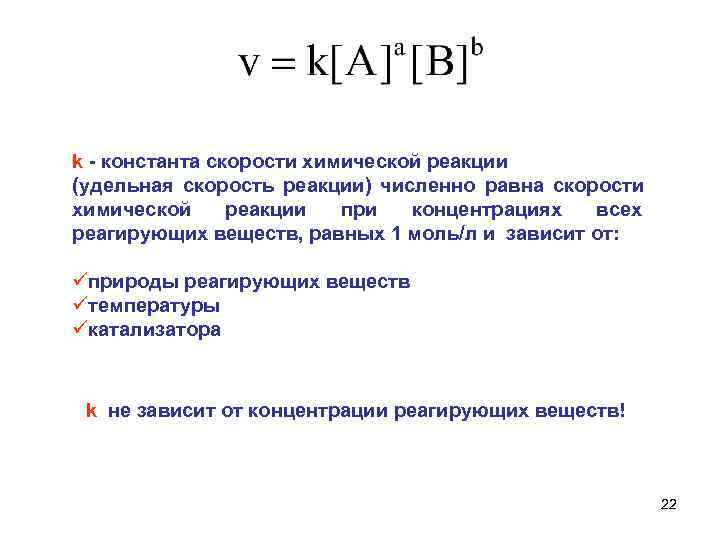 $v = k[A]^a[B]^b$

k - константа скорости химической реакции (удельная скорость реакции) численно равна скорости химической реакции при концентрациях всех реагирующих веществ, равных 1 моль/л и зависит от:

✓природы реагирующих веществ
✓температуры
✓катализатора

k не зависит от концентрации реагирующих веществ!

22